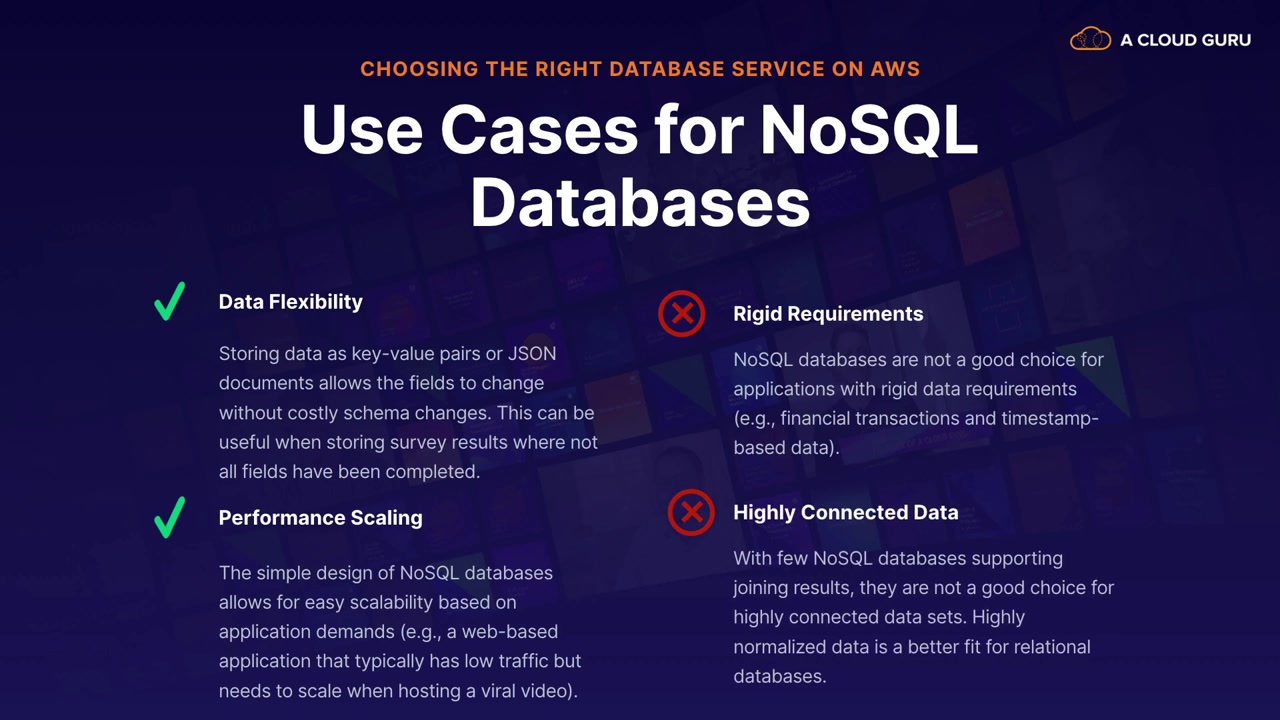 A CLOUD GURU

CHOOSING THE RIGHT DATABASE SERVICE ON AWS

Use Cases for NoSQL Databases

Data Flexibility

Storing data as key-value pairs or JSON documents allows the fields to change without costly schema changes. This can be useful when storing survey results where not all fields have been completed.

Performance Scaling

The simple design of NoSQL databases allows for easy scalability based on application demands (e.g., a web-based application that typically has low traffic but needs to scale when hosting a viral video).

Rigid Requirements

NoSQL databases are not a good choice for applications with rigid data requirements (e.g., financial transactions and timestamp-based data).

Highly Connected Data

With few NoSQL databases supporting joining results, they are not a good choice for highly connected data sets. Highly normalized data is a better fit for relational databases.